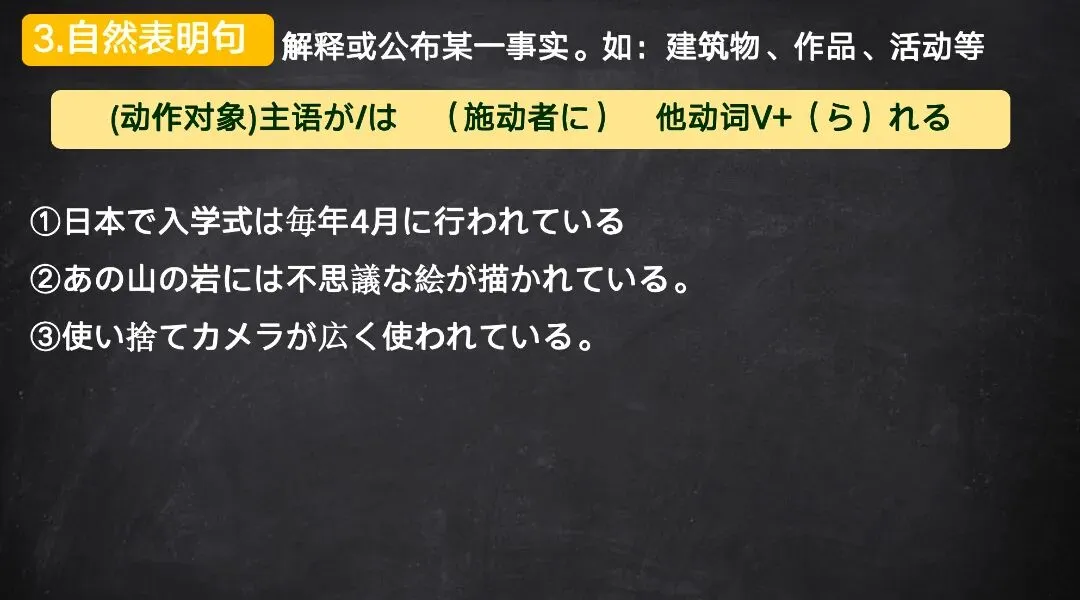 3.自然表明句 解释或公布某一事实。如：建筑物、作品、活动等

(动作对象)主语が/は （施动者に） 他动词V+（ら）れる

①日本で入学式は毎年4月に行われている

②あの山の岩には不思議な絵が描かれている。

③使い捨てカメラが広く使われている。